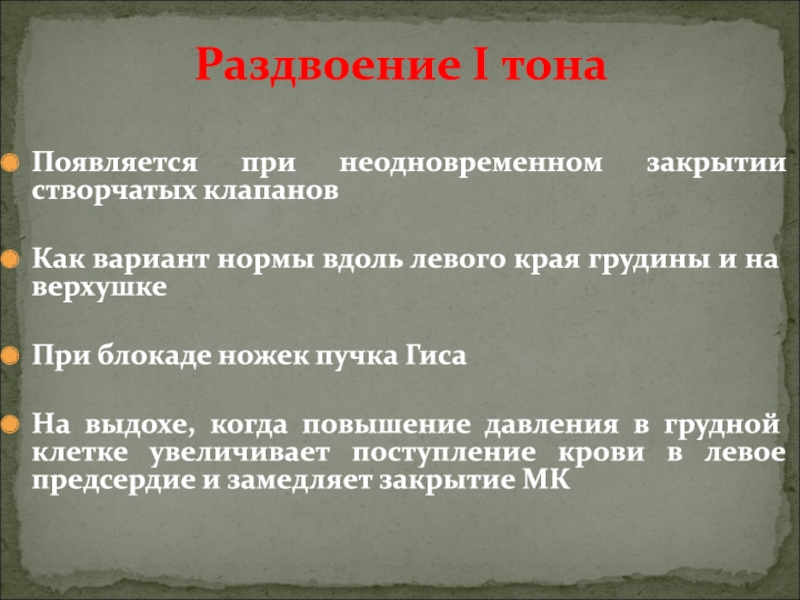 Раздвоение I тона

Появляется при неодновременном закрытии створчатых клапанов

Как вариант нормы вдоль левого края грудины и на верхушке

При блокаде ножек пучка Гиса

На выдохе, когда повышение давления в грудной клетке увеличивает поступление крови в левое предсердие и замедляет закрытие МК